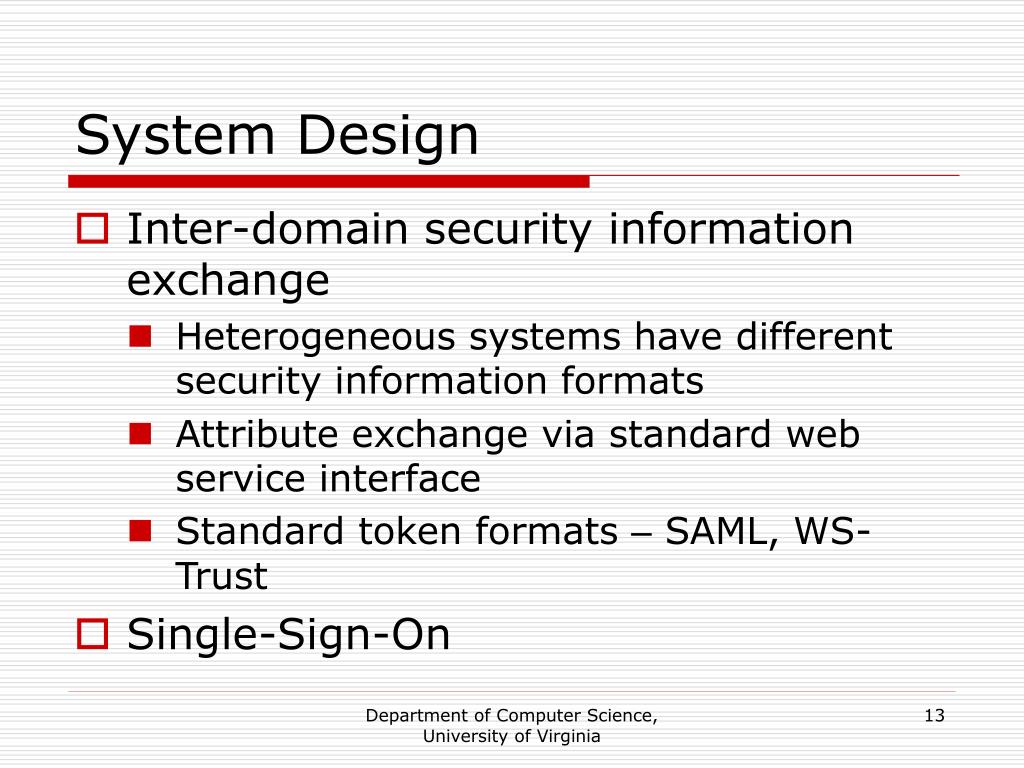 System Design

Inter-domain security information exchange

Heterogeneous systems have different security information formats

Attribute exchange via standard web service interface

Standard token formats – SAML, WS-Trust

Single-Sign-On

Department of Computer Science, University of Virginia

13